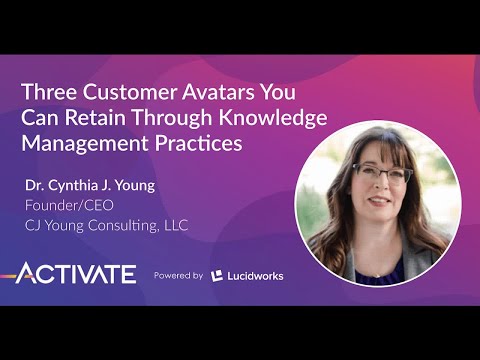 Three Customer Avatars You Can Retain Through Knowledge Management Practices

Dr. Cynthia J. Young
Founder/CEO
CJ Young Consulting, LLC

ACTIVATE Powered by Lucidworks